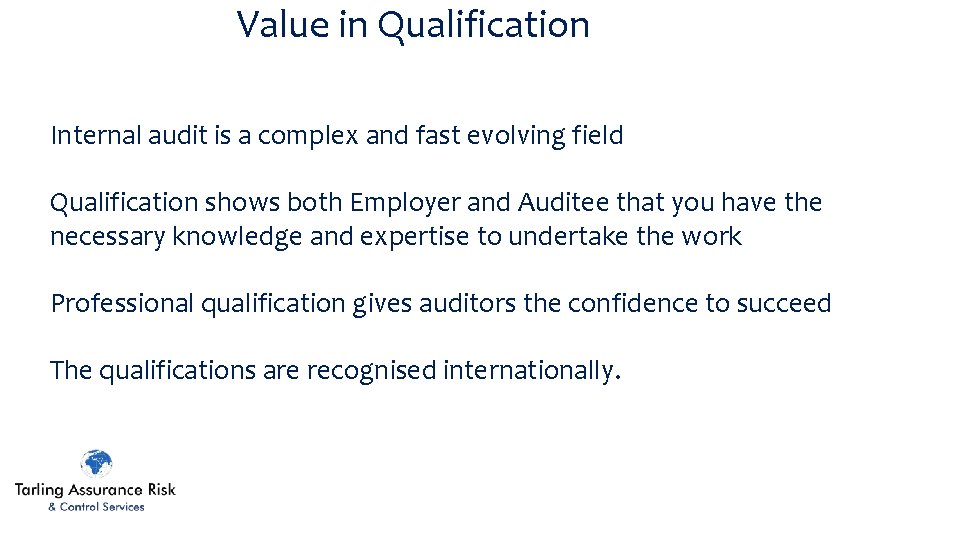 Value in Qualification

Internal audit is a complex and fast evolving field

Qualification shows both Employer and Auditee that you have the necessary knowledge and expertise to undertake the work

Professional qualification gives auditors the confidence to succeed

The qualifications are recognised internationally.

Tarling Assurance Risk
& Control Services